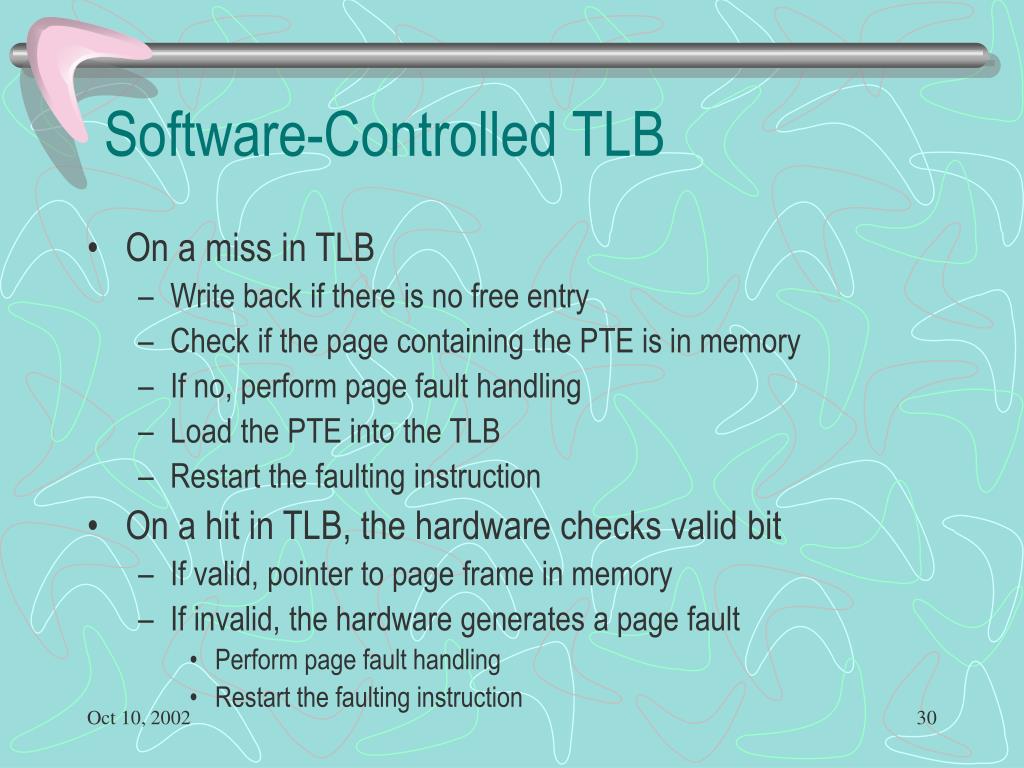 Software-Controlled TLB

• On a miss in TLB
– Write back if there is no free entry
– Check if the page containing the PTE is in memory
– If no, perform page fault handling
– Load the PTE into the TLB
– Restart the faulting instruction
• On a hit in TLB, the hardware checks valid bit
– If valid, pointer to page frame in memory
– If invalid, the hardware generates a page fault
• Perform page fault handling
• Restart the faulting instruction

Oct 10, 2002

30